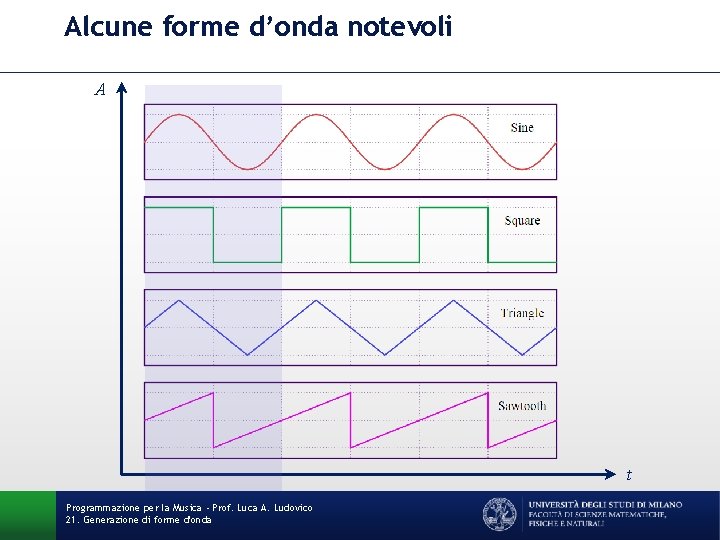 Alcune forme d'onda notevoli

$A$

Sine

Square

Triangle

Sawtooth

$t$

Programmazione per la Musica - Prof. Luca A. Ludovico
21. Generazione di forme d'onda

UNIVERSITÀ DEGLI STUDI DI MILANO
FACOLTÀ DI SCIENZE MATEMATICHE, FISICHE E NATURALI